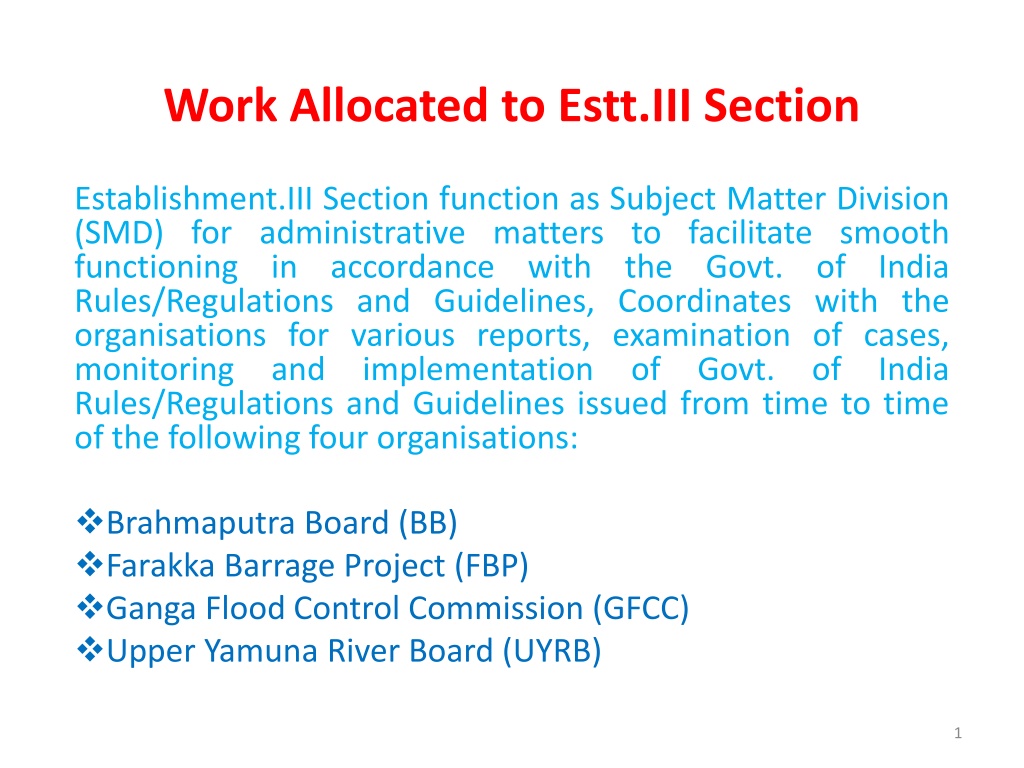 Work Allocated to Estt.III Section

Establishment.III Section function as Subject Matter Division (SMD) for administrative matters to facilitate smooth functioning in accordance with the Govt. of India Rules/Regulations and Guidelines, Coordinates with the organisations for various reports, examination of cases, monitoring and implementation of Govt. of India Rules/Regulations and Guidelines issued from time to time of the following four organisations:

❖Brahmaputra Board (BB)
❖Farakka Barrage Project (FBP)
❖Ganga Flood Control Commission (GFCC)
❖Upper Yamuna River Board (UYRB)

1